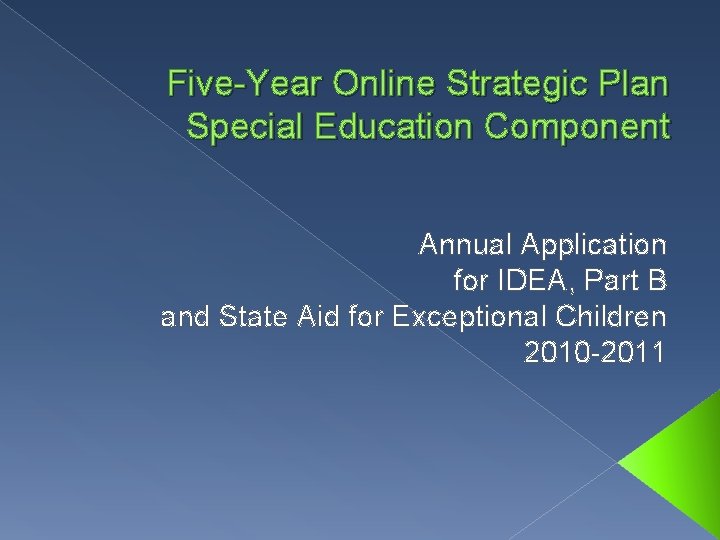 Five-Year Online Strategic Plan
Special Education Component

Annual Application
for IDEA, Part B
and State Aid for Exceptional Children
2010-2011